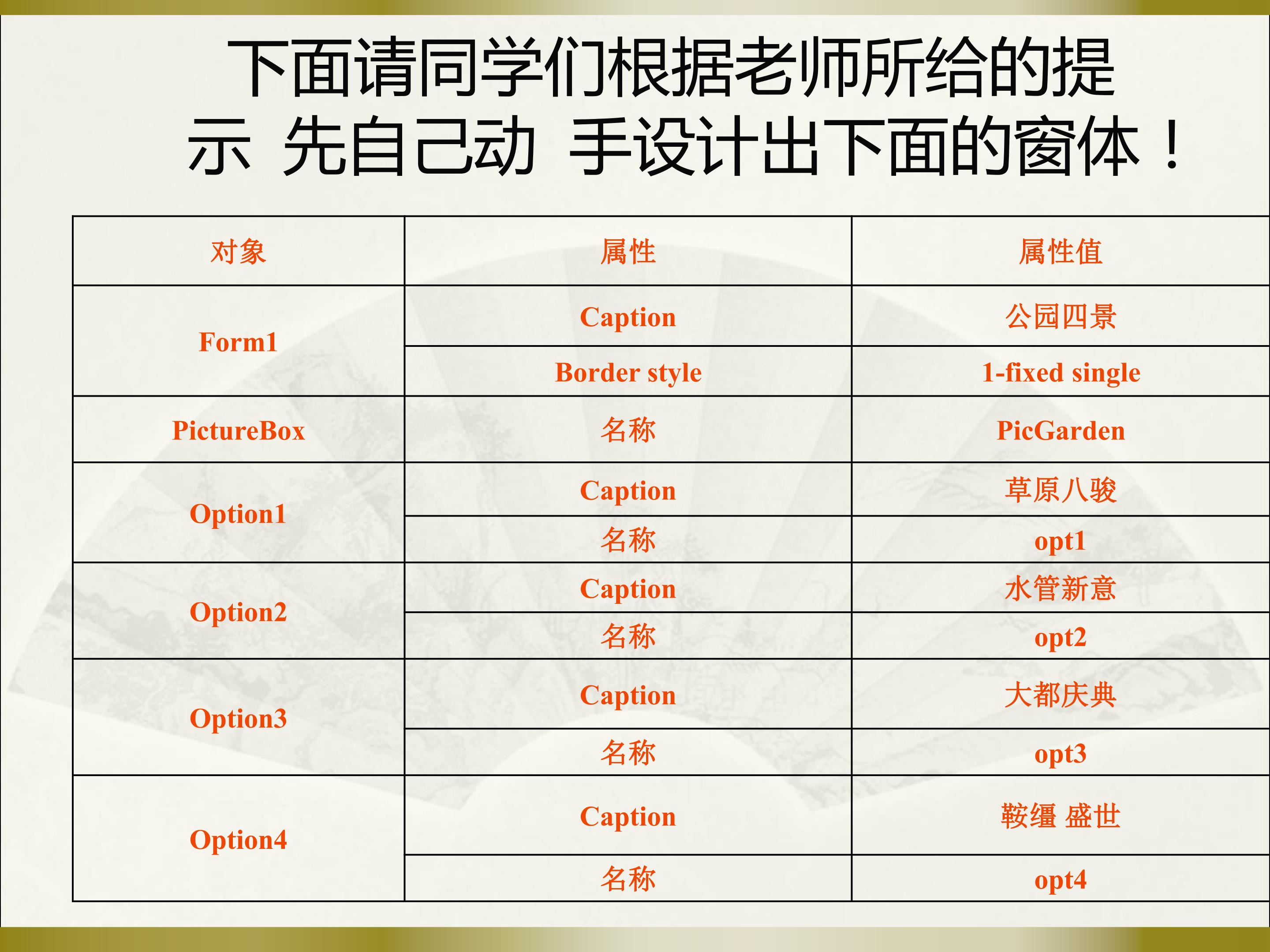 下面请同学们根据老师所给的提示 先自己动 手设计出下面的窗体！

| 对象 | 属性 | 属性值 |
|---|---|---|
| Form1 | Caption | 公园四景 |
| | Border style | 1-fixed single |
| PictureBox | 名称 | PicGarden |
| Option1 | Caption | 草原八骏 |
| | 名称 | opt1 |
| Option2 | Caption | 水管新意 |
| | 名称 | opt2 |
| Option3 | Caption | 大都庆典 |
| | 名称 | opt3 |
| Option4 | Caption | 鞍缰 盛世 |
| | 名称 | opt4 |